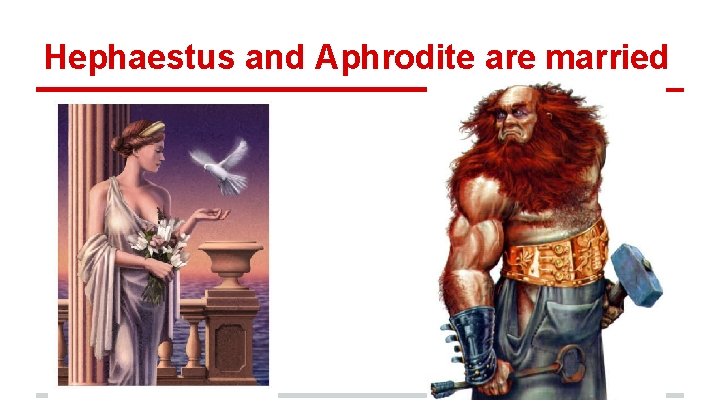 Hephaestus and Aphrodite are married